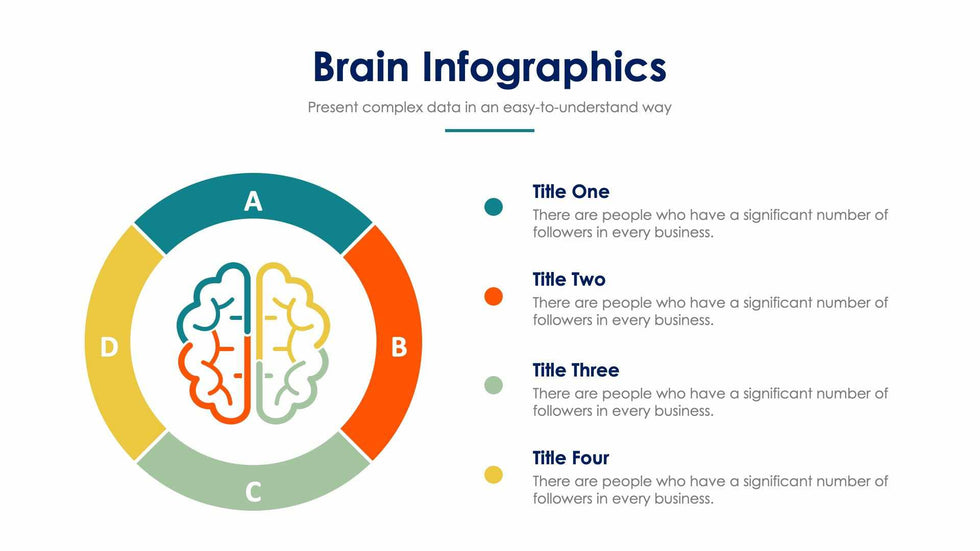 Brain Infographics

Present complex data in an easy-to-understand way

A

B

C

D

Title One
There are people who have a significant number of followers in every business.

Title Two
There are people who have a significant number of followers in every business.

Title Three
There are people who have a significant number of followers in every business.

Title Four
There are people who have a significant number of followers in every business.